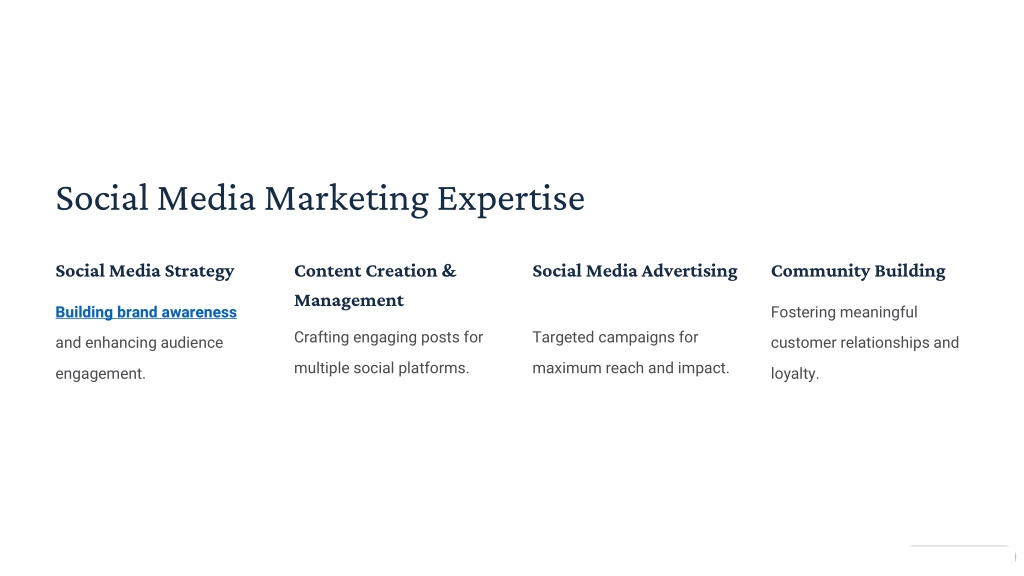 Social Media Marketing Expertise

Social Media Strategy

Building brand awareness and enhancing audience engagement.

Content Creation & Management

Crafting engaging posts for multiple social platforms.

Social Media Advertising

Targeted campaigns for maximum reach and impact.

Community Building

Fostering meaningful customer relationships and loyalty.